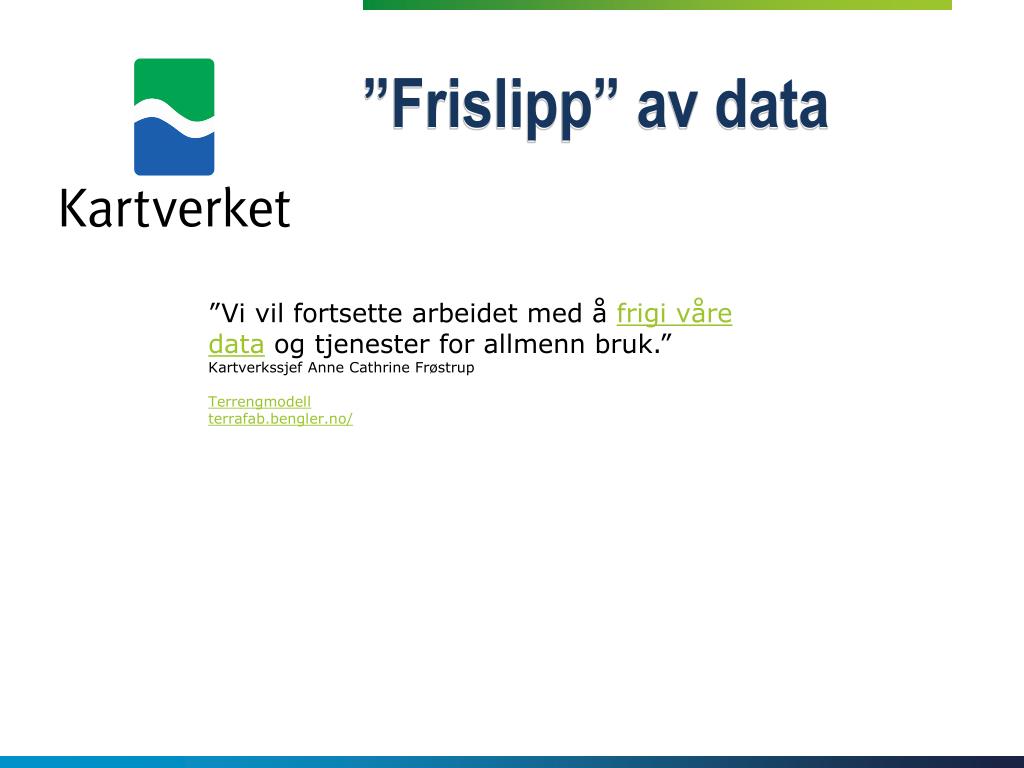 Kartverket

”Frislipp” av data

”Vi vil fortsette arbeidet med å frigi våre data og tjenester for allmenn bruk.”
Kartverkssjef Anne Cathrine Frøstrup

Terrengmodell
terrafab.bengler.no/